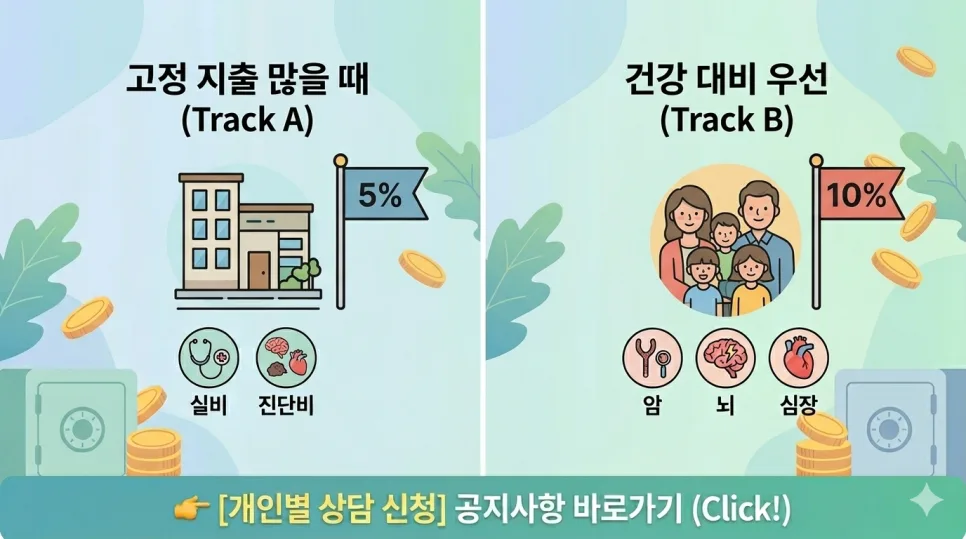 고정 지출 많을 때
(Track A)

5%

실비
진단비

건강 대비 우선
(Track B)

10%

암
뇌
심장

👉 [개인별 상담 신청] 공지사항 바로가기 (Click!)